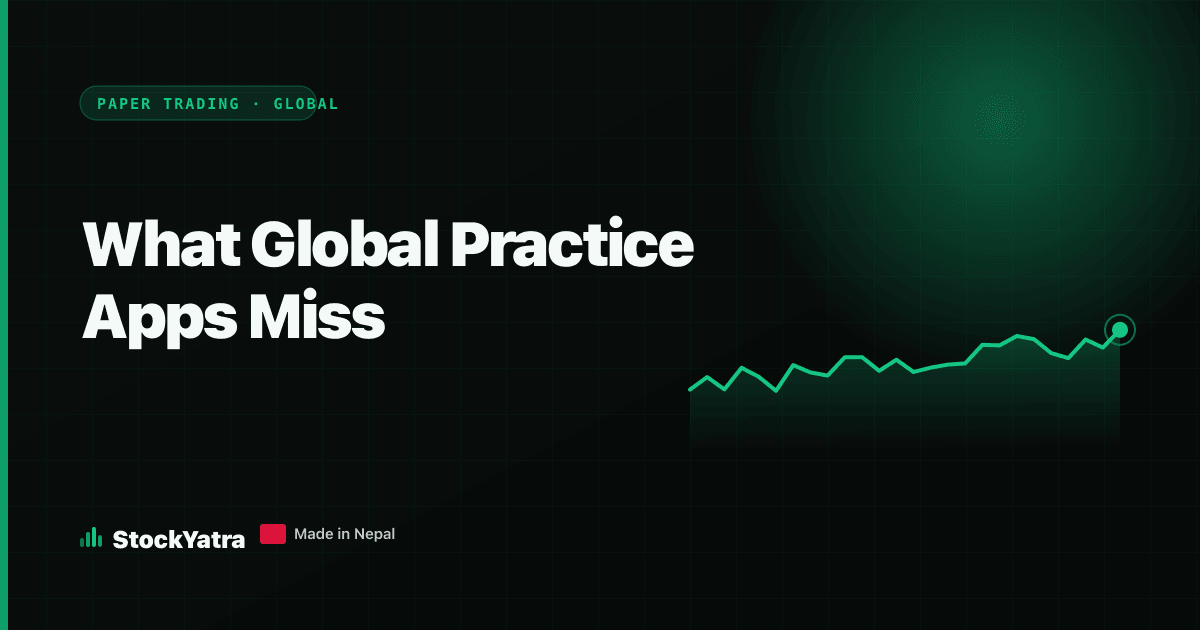 PAPER TRADING · GLOBAL

What Global Practice Apps Miss

StockYatra

Made in Nepal